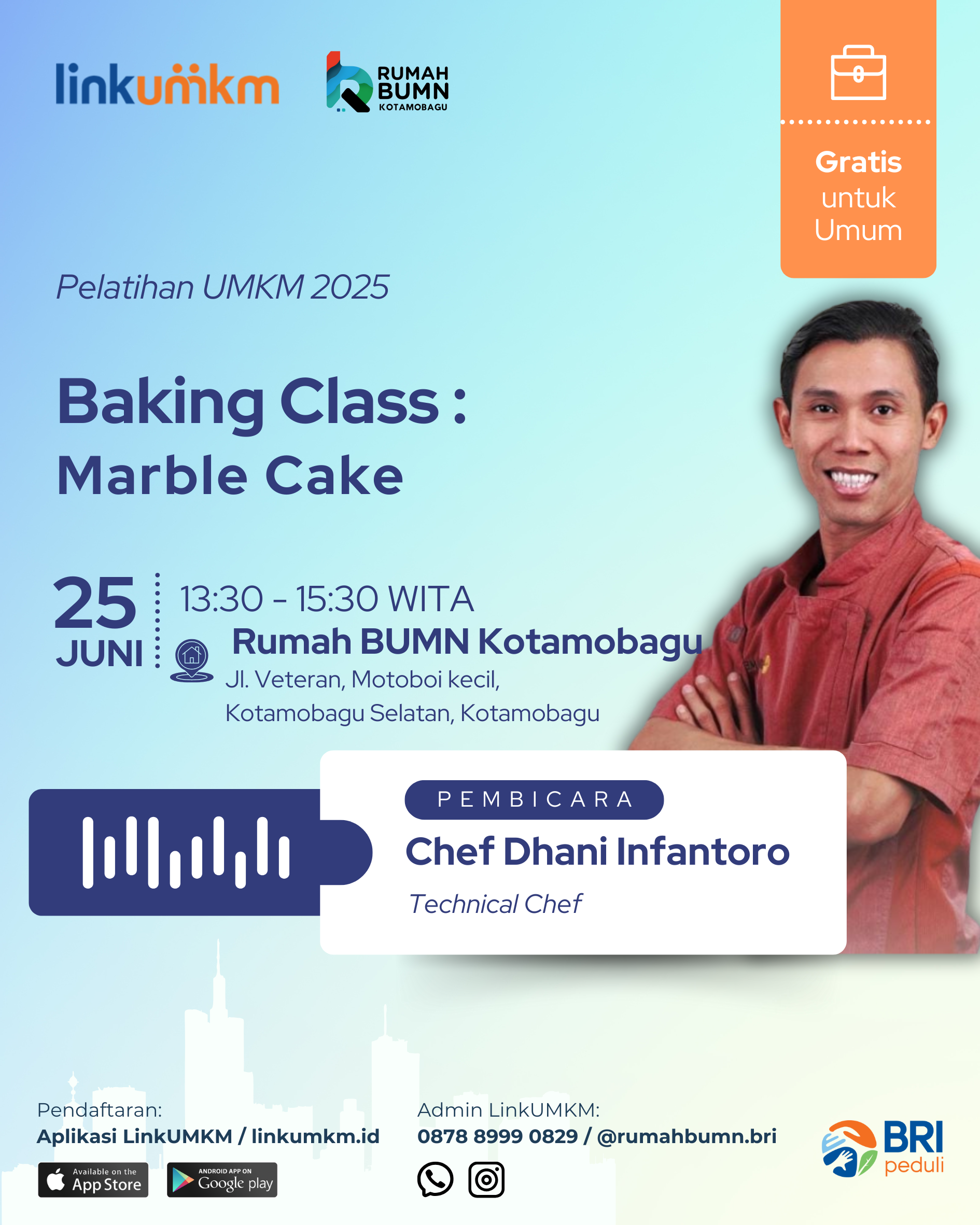 linkumkm

RUMAH BUMN KOTAMOBAGU

Gratis untuk Umum

Pelatihan UMKM 2025

Baking Class : Marble Cake

25 JUNI

13:30 - 15:30 WITA

Rumah BUMN Kotamobagu

Jl. Veteran, Motoboi kecil, Kotamobagu Selatan, Kotamobagu

PEMBICARA

Chef Dhani Infantoro

Technical Chef

Pendaftaran:
Aplikasi LinkUMKM / linkumkm.id

Available on the App Store

ANDROID APP ON Google play

Admin LinkUMKM:
0878 8999 0829 / @rumahbumn.bri

BRI peduli